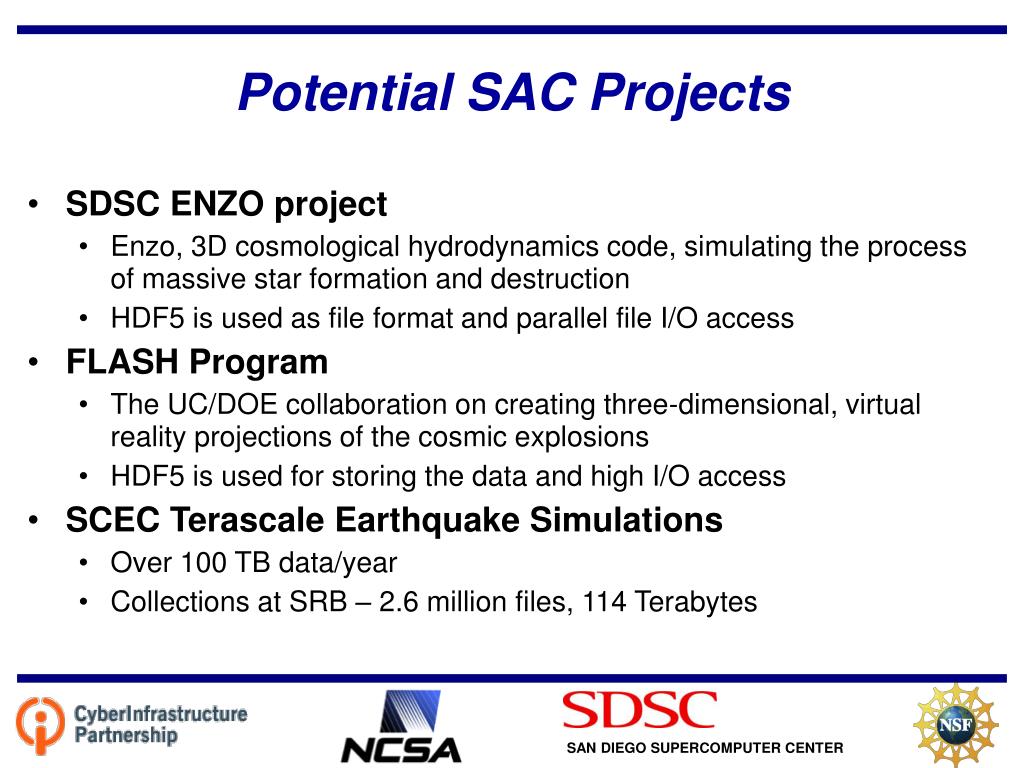 Potential SAC Projects

• SDSC ENZO project
  • Enzo, 3D cosmological hydrodynamics code, simulating the process of massive star formation and destruction
  • HDF5 is used as file format and parallel file I/O access
• FLASH Program
  • The UC/DOE collaboration on creating three-dimensional, virtual reality projections of the cosmic explosions
  • HDF5 is used for storing the data and high I/O access
• SCEC Terascale Earthquake Simulations
  • Over 100 TB data/year
  • Collections at SRB – 2.6 million files, 114 Terabytes

CyberInfrastructure Partnership

NCSA

SDSC
SAN DIEGO SUPERCOMPUTER CENTER

NSF